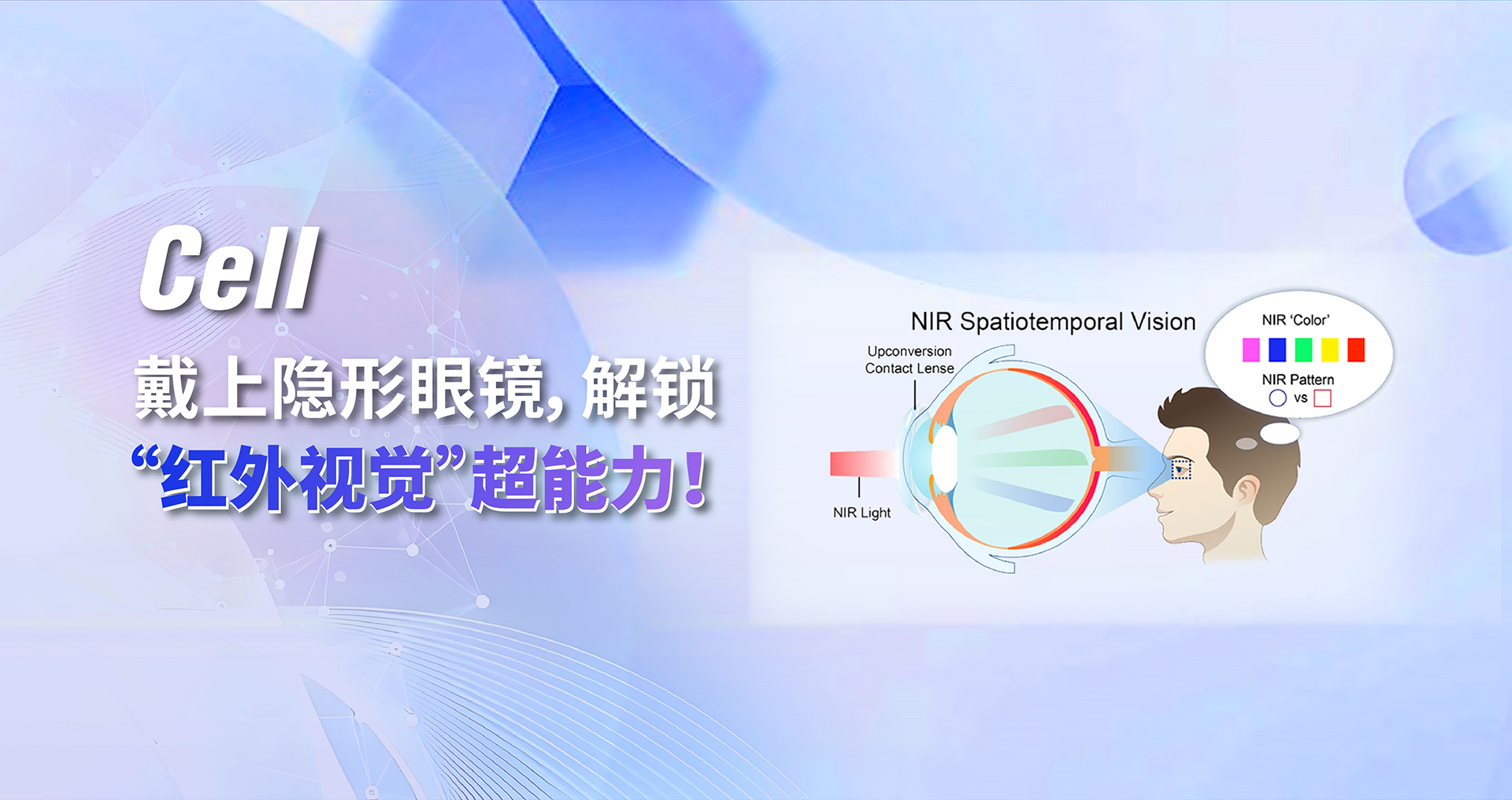 Cell

戴上隐形眼镜，解锁
“红外视觉”超能力！

NIR Spatiotemporal Vision

Upconversion Contact Lense

NIR Light

NIR ‘Color’

NIR Pattern

vs